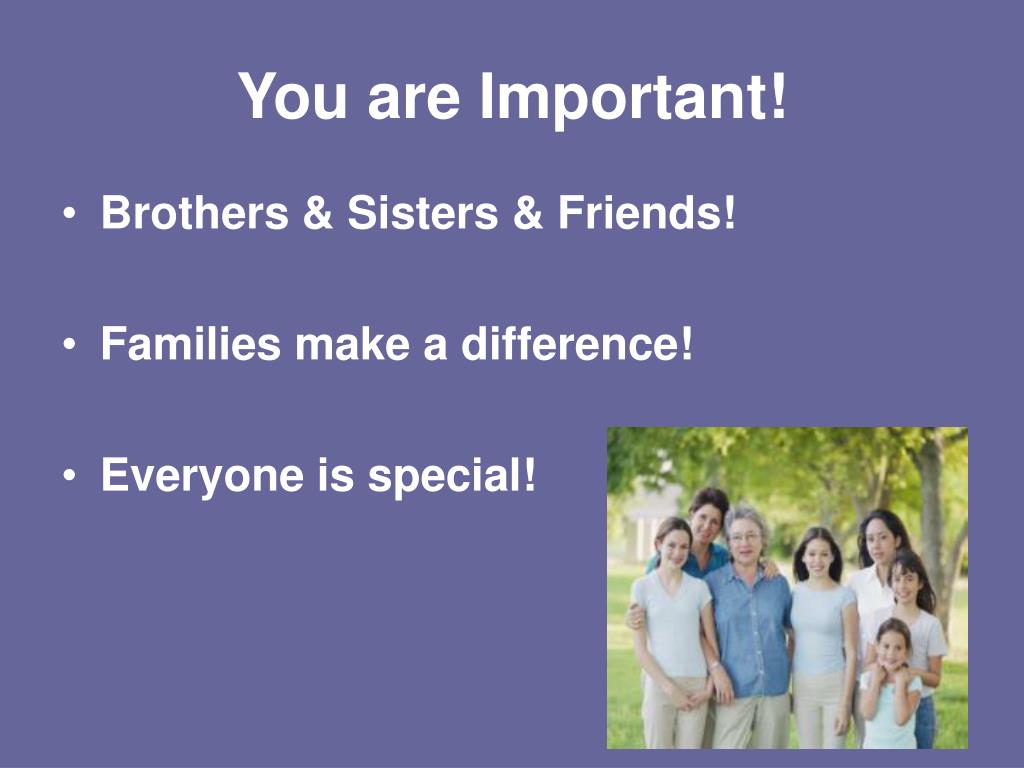 You are Important!

• Brothers & Sisters & Friends!

• Families make a difference!

• Everyone is special!